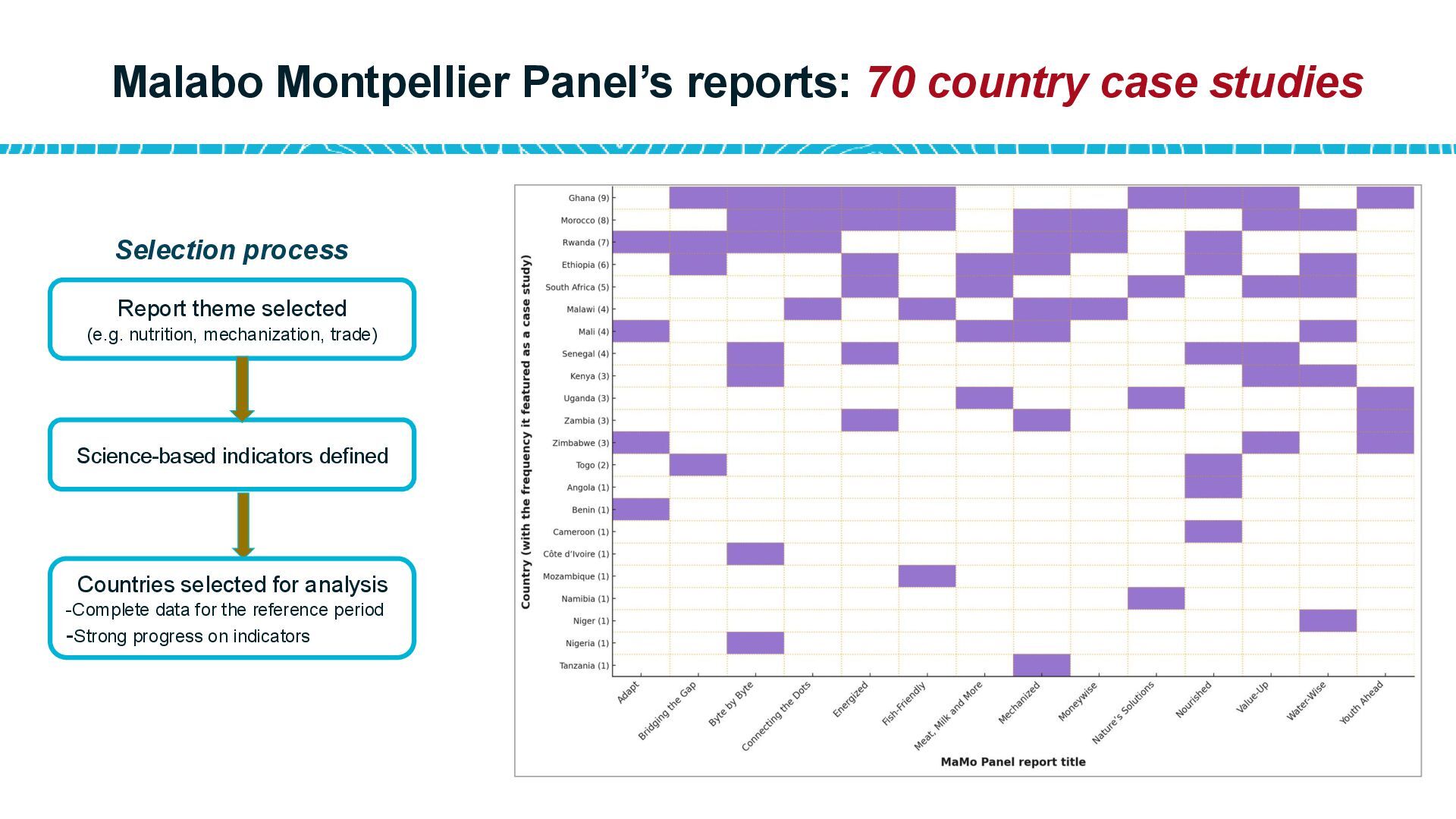 Malabo Montpellier Panel's reports: 70 country case studies

Selection process

Report theme selected
(e.g. nutrition, mechanization, trade)

Science-based indicators defined

Countries selected for analysis
-Complete data for the reference period
-Strong progress on indicators

Country (with the frequency it featured as a case study)

Ghana (9)
Morocco (8)
Rwanda (7)
Ethiopia (6)
South Africa (5)
Malawi (4)
Mali (4)
Senegal (4)
Kenya (3)
Uganda (3)
Zambia (3)
Zimbabwe (3)
Togo (2)
Angola (1)
Benin (1)
Cameroon (1)
Côte d'Ivoire (1)
Mozambique (1)
Namibia (1)
Niger (1)
Nigeria (1)
Tanzania (1)

Adapt
Bridging the Gap
Byte by Byte
Connecting the Dots
Energized
Fish-Friendly
Meat, Milk and More
Mechanized
Moneywise
Nature's Solutions
Nourished
Value-Up
Water-Wise
Youth Ahead

MaMo Panel report title